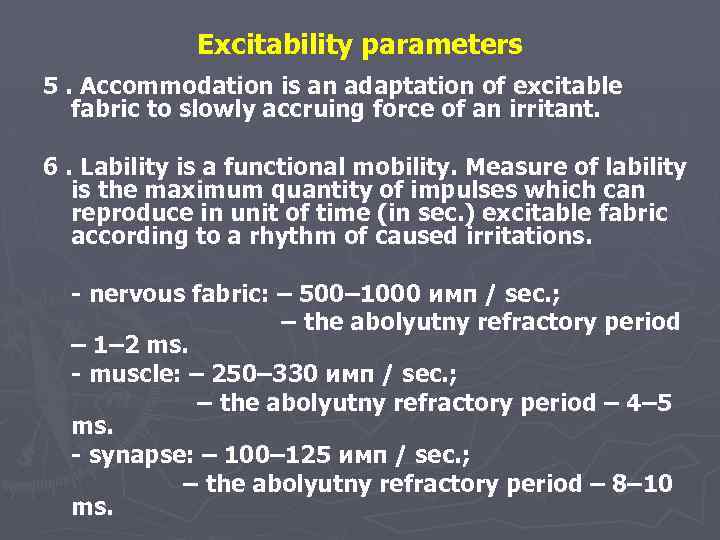 Excitability parameters

5 . Accommodation is an adaptation of excitable fabric to slowly accruing force of an irritant.

6 . Lability is a functional mobility. Measure of lability is the maximum quantity of impulses which can reproduce in unit of time (in sec.) excitable fabric according to a rhythm of caused irritations.

- nervous fabric: – 500–1000 имп / sec.;
– the abolyutny refractory period – 1–2 ms.
- muscle: – 250–330 имп / sec.;
– the abolyutny refractory period – 4–5 ms.
- synapse: – 100–125 имп / sec.;
– the abolyutny refractory period – 8–10 ms.